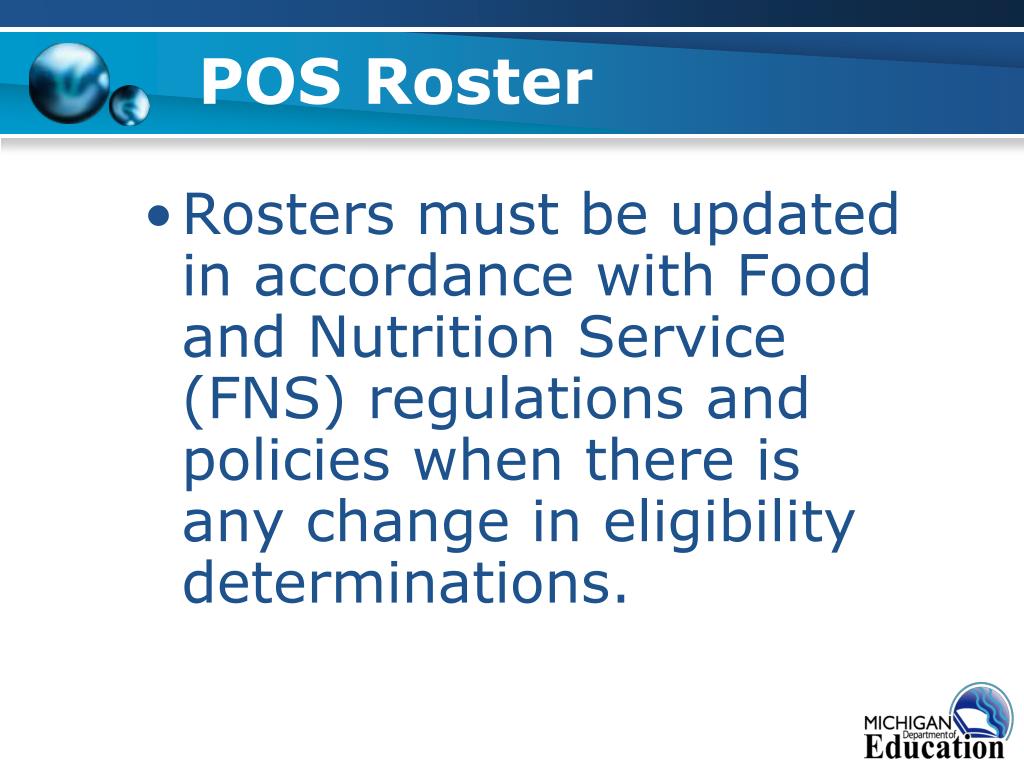 POS Roster

• Rosters must be updated in accordance with Food and Nutrition Service (FNS) regulations and policies when there is any change in eligibility determinations.

MICHIGAN Department of Education